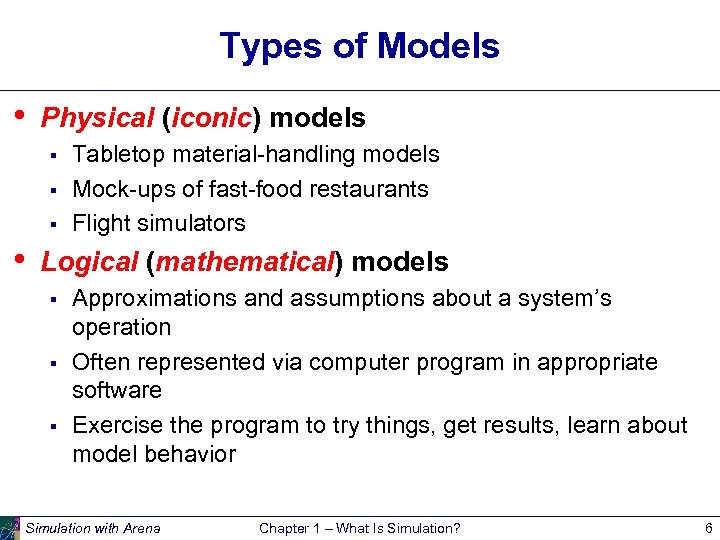 Types of Models

• Physical (iconic) models
 ▪ Tabletop material-handling models
 ▪ Mock-ups of fast-food restaurants
 ▪ Flight simulators

• Logical (mathematical) models
 ▪ Approximations and assumptions about a system's operation
 ▪ Often represented via computer program in appropriate software
 ▪ Exercise the program to try things, get results, learn about model behavior

Simulation with Arena    Chapter 1 – What Is Simulation?    6